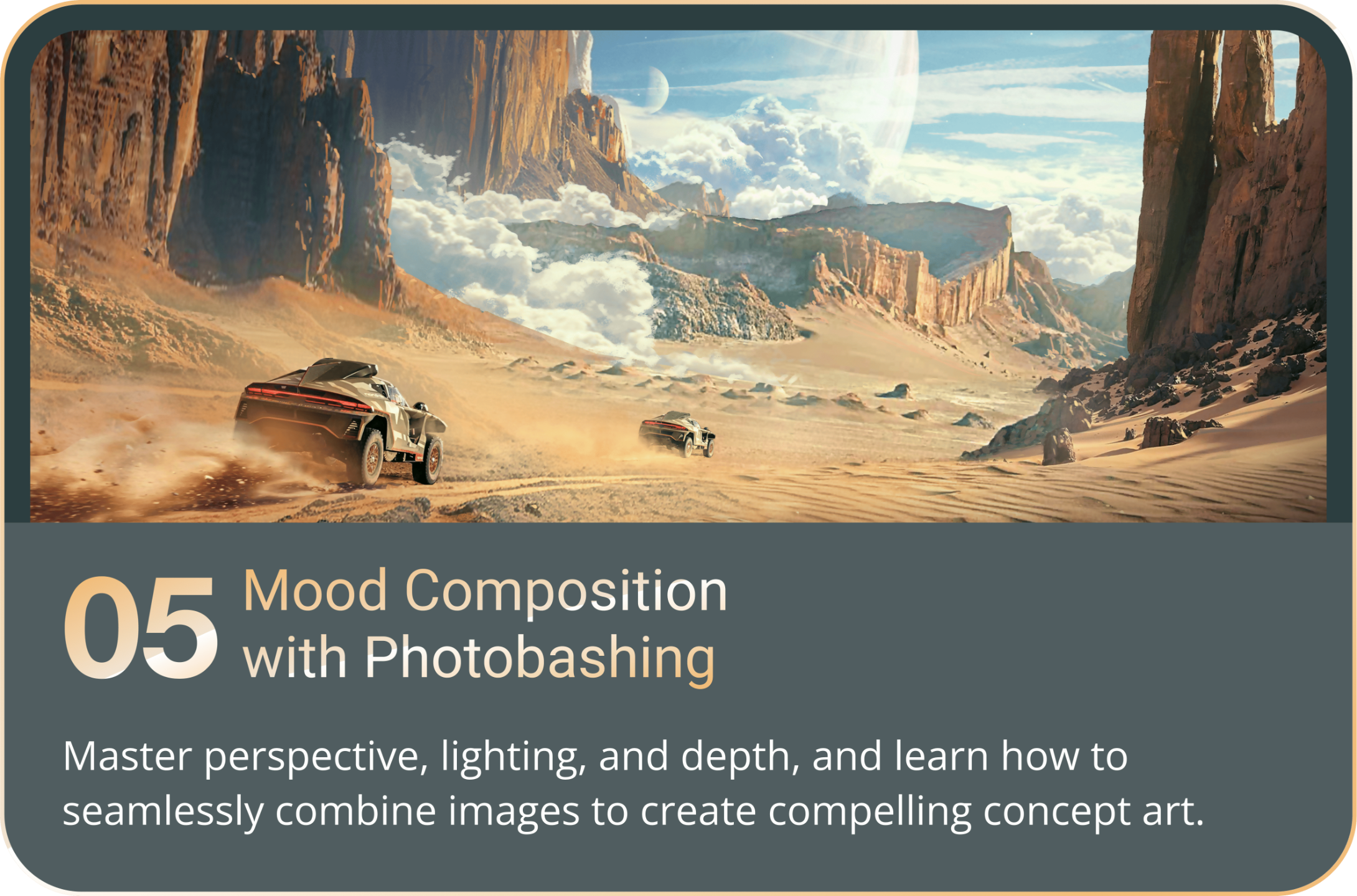 05 Mood Composition with Photobashing

Master perspective, lighting, and depth, and learn how to seamlessly combine images to create compelling concept art.